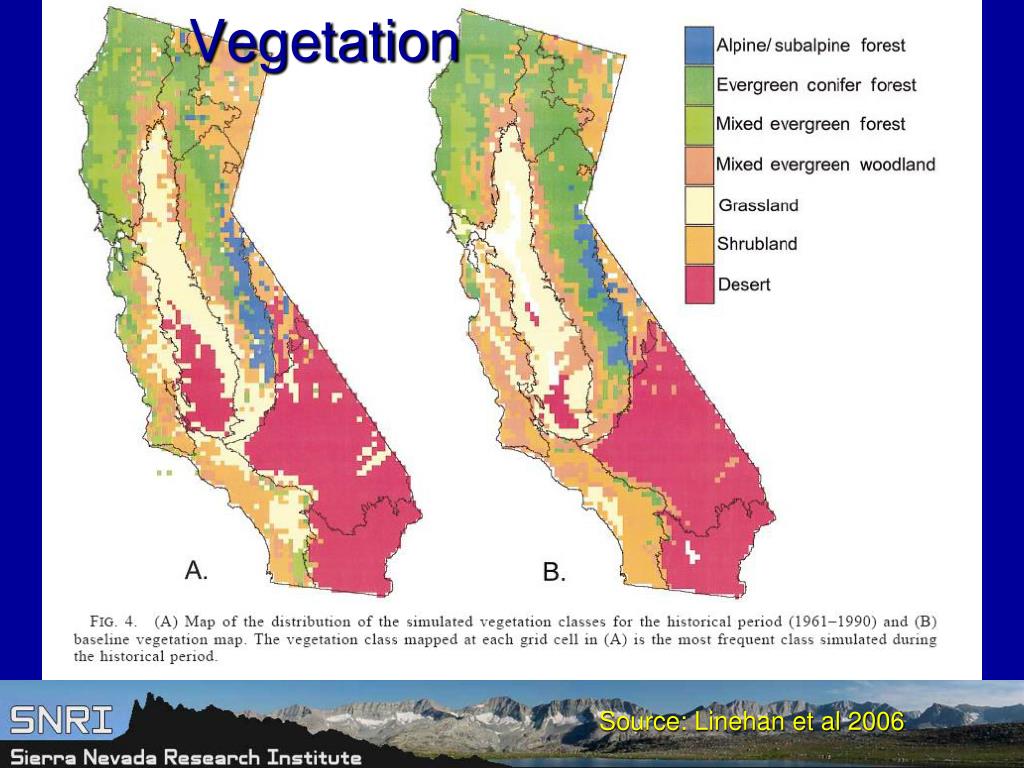 Vegetation

Alpine/ subalpine forest
Evergreen conifer forest
Mixed evergreen forest
Mixed evergreen woodland
Grassland
Shrubland
Desert

A.

B.

FIG. 4. (A) Map of the distribution of the simulated vegetation classes for the historical period (1961–1990) and (B) baseline vegetation map. The vegetation class mapped at each grid cell in (A) is the most frequent class simulated during the historical period.

SNRI
Sierra Nevada Research Institute

Source: Linehan et al 2006